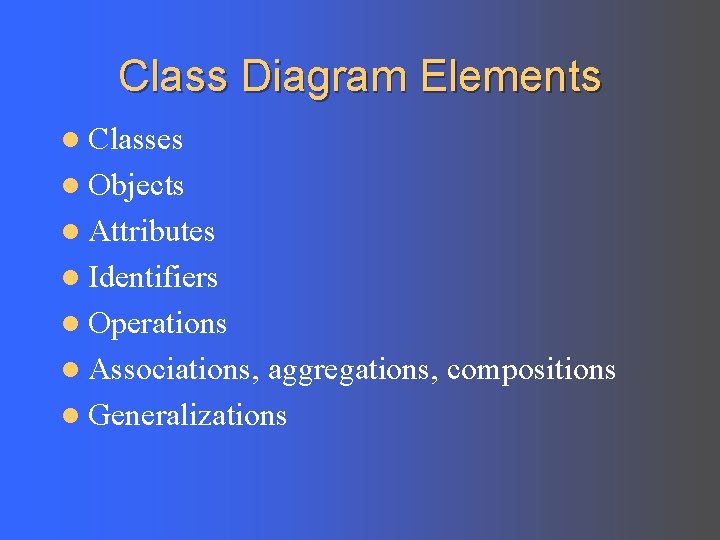 Class Diagram Elements

- Classes
- Objects
- Attributes
- Identifiers
- Operations
- Associations, aggregations, compositions
- Generalizations